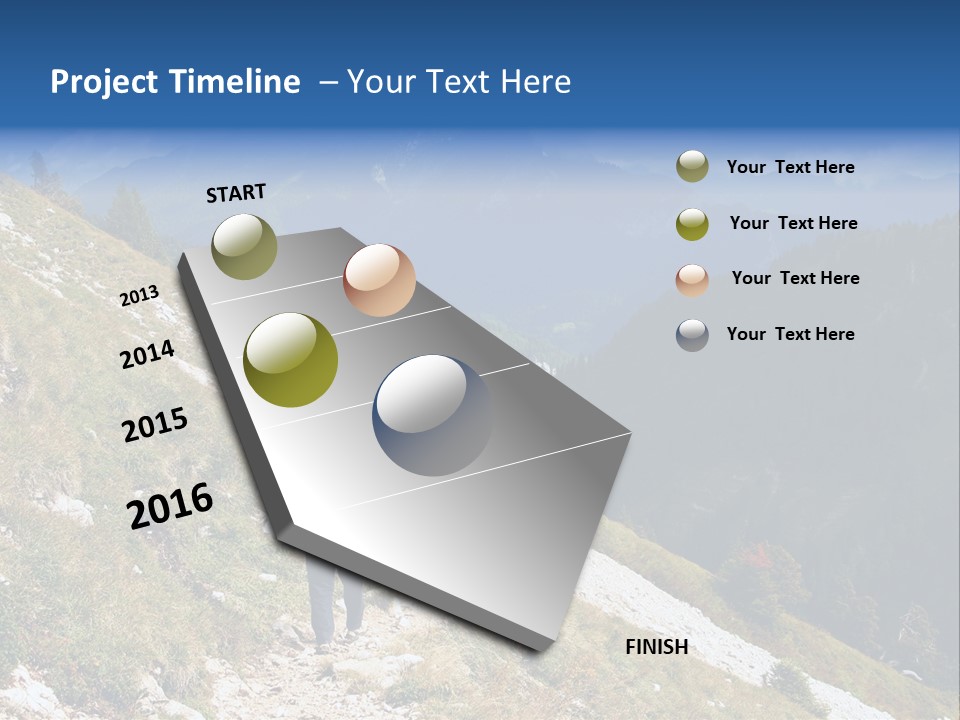 Project Timeline – Your Text Here

START

2013

2014

2015

2016

FINISH

Your Text Here

Your Text Here

Your Text Here

Your Text Here